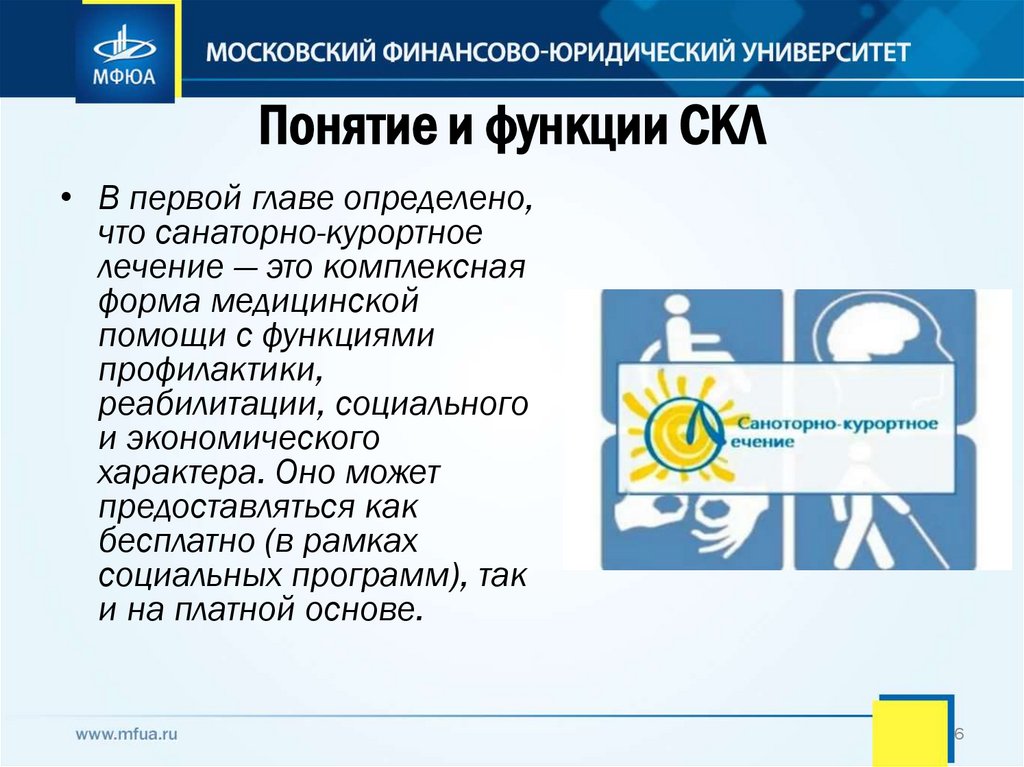 МФЮА

МОСКОВСКИЙ ФИНАНСОВО-ЮРИДИЧЕСКИЙ УНИВЕРСИТЕТ

Понятие и функции СКЛ

• В первой главе определено, что санаторно-курортное лечение — это комплексная форма медицинской помощи с функциями профилактики, реабилитации, социального и экономического характера. Оно может предоставляться как бесплатно (в рамках социальных программ), так и на платной основе.

Саноторно-курортное лечение

www.mfua.ru

6